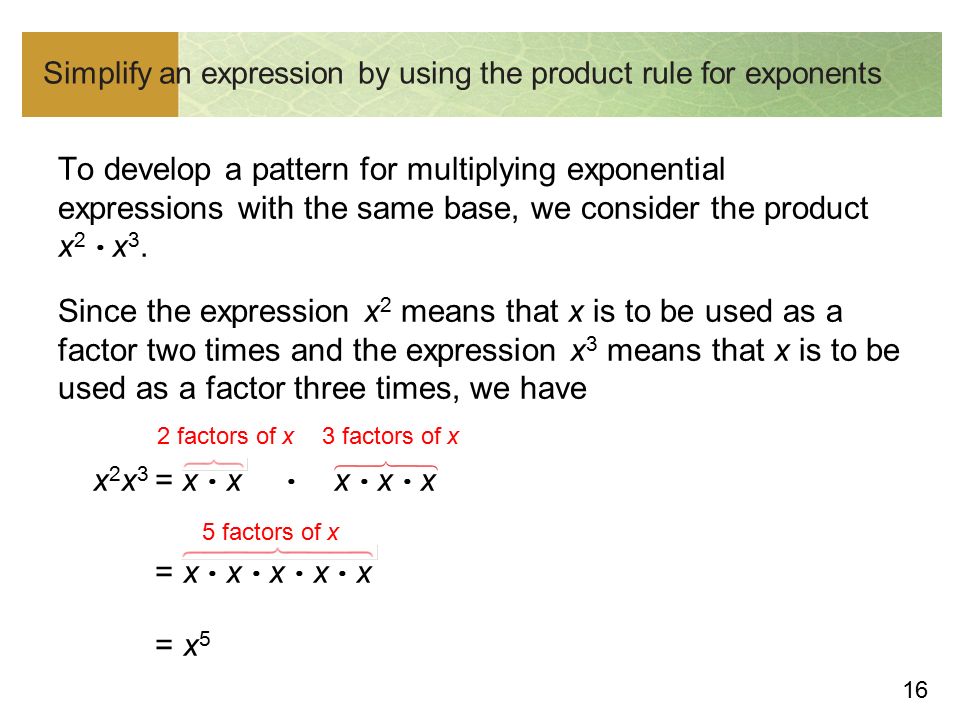 Simplify an expression by using the product rule for exponents

To develop a pattern for multiplying exponential expressions with the same base, we consider the product $x^2 \cdot x^3$.

Since the expression $x^2$ means that $x$ is to be used as a factor two times and the expression $x^3$ means that $x$ is to be used as a factor three times, we have

2 factors of $x$ 3 factors of $x$

$x^2x^3 = x \cdot x \cdot x \cdot x \cdot x$

5 factors of $x$

$= x \cdot x \cdot x \cdot x \cdot x$

$= x^5$

16